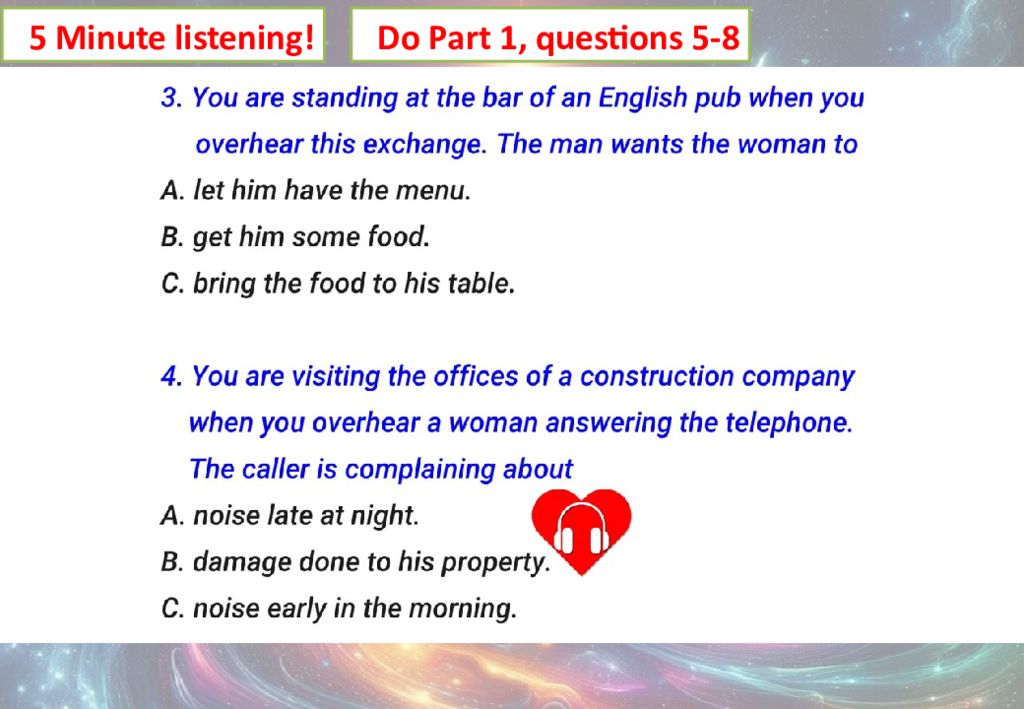 5 Minute listening!

Do Part 1, questions 5-8

3. You are standing at the bar of an English pub when you overhear this exchange. The man wants the woman to

A. let him have the menu.

B. get him some food.

C. bring the food to his table.

4. You are visiting the offices of a construction company when you overhear a woman answering the telephone. The caller is complaining about

A. noise late at night.

B. damage done to his property.

C. noise early in the morning.